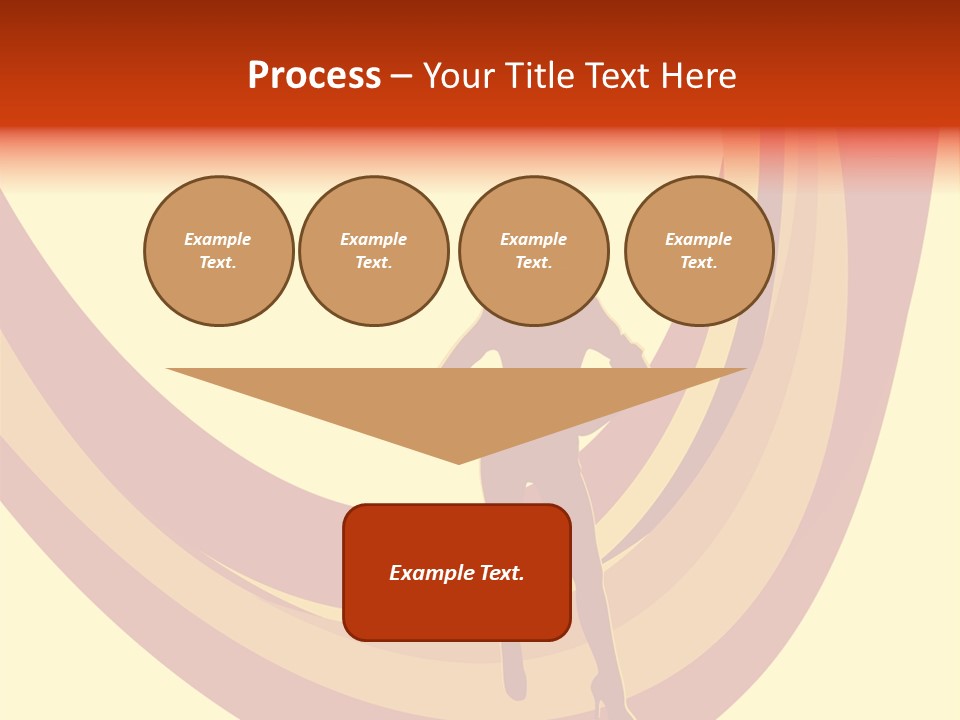 Process – Your Title Text Here

Example Text.

Example Text.

Example Text.

Example Text.

Example Text.